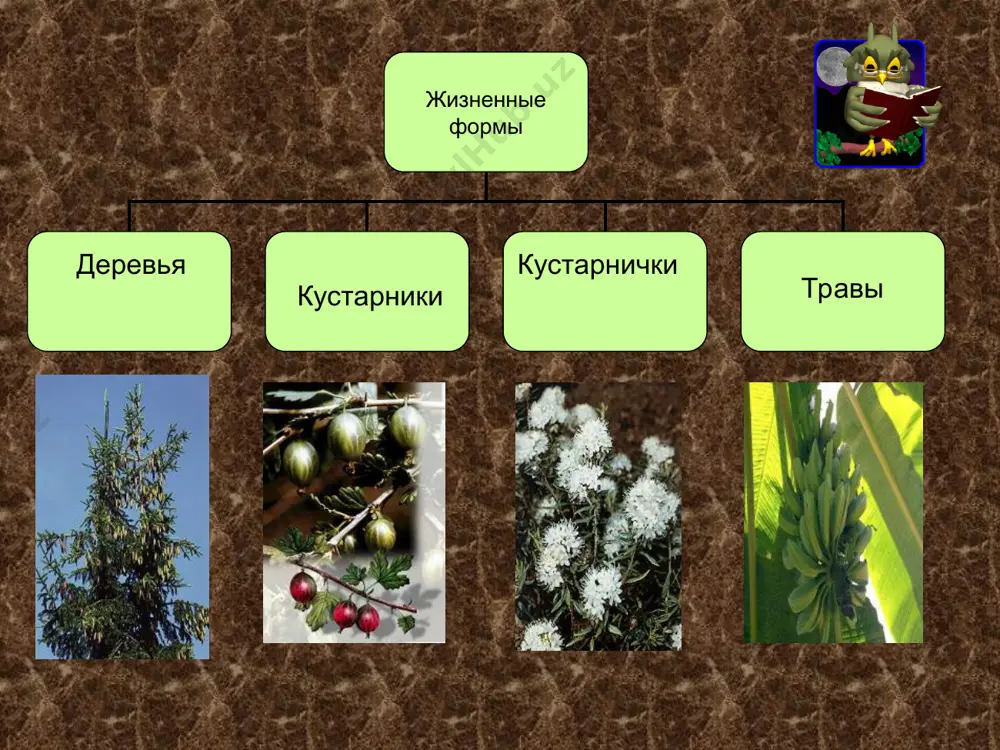 Жизненные формы

Деревья

Кустарники

Кустарнички

Травы